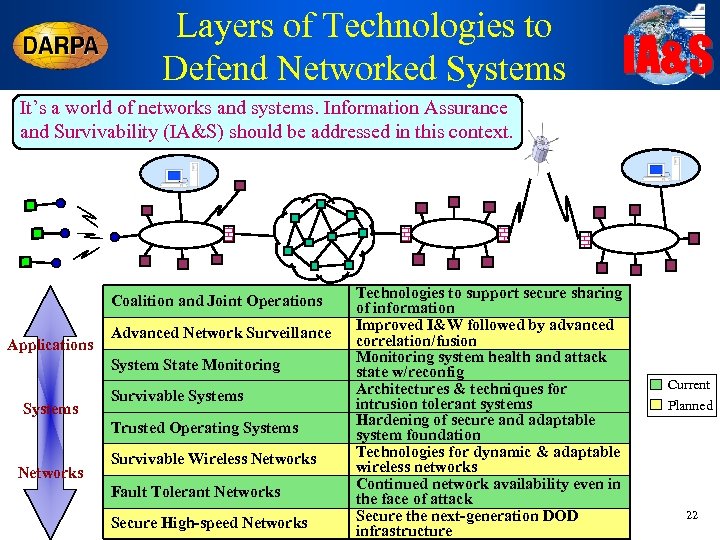 DARPA

Layers of Technologies to Defend Networked Systems

IA&S

It's a world of networks and systems. Information Assurance and Survivability (IA&S) should be addressed in this context.

Applications

Systems

Networks

| Coalition and Joint Operations | Technologies to support secure sharing of information |
|---|---|
| Advanced Network Surveillance | Improved I&W followed by advanced correlation/fusion |
| System State Monitoring | Monitoring system health and attack state w/reconfig |
| Survivable Systems | Architectures & techniques for intrusion tolerant systems |
| Trusted Operating Systems | Hardening of secure and adaptable system foundation |
| Survivable Wireless Networks | Technologies for dynamic & adaptable wireless networks |
| Fault Tolerant Networks | Continued network availability even in the face of attack |
| Secure High-speed Networks | Secure the next-generation DOD infrastructure |

Current

Planned

22